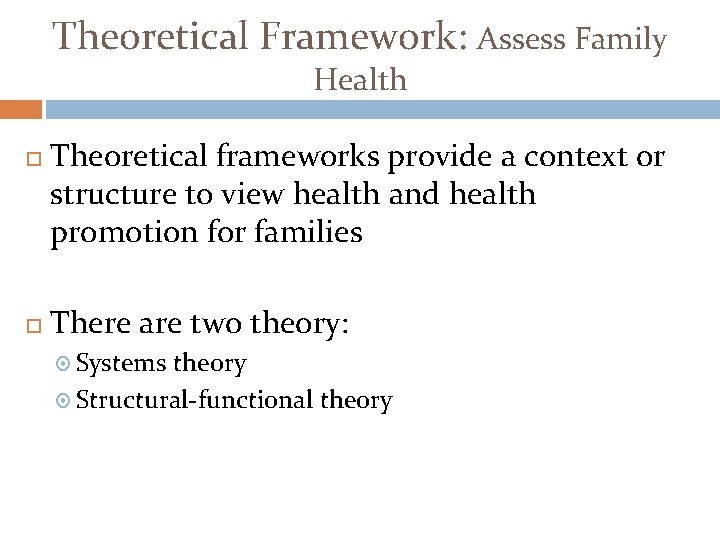 Theoretical Framework: Assess Family Health

Theoretical frameworks provide a context or structure to view health and health promotion for families

There are two theory:

Systems theory

Structural-functional theory